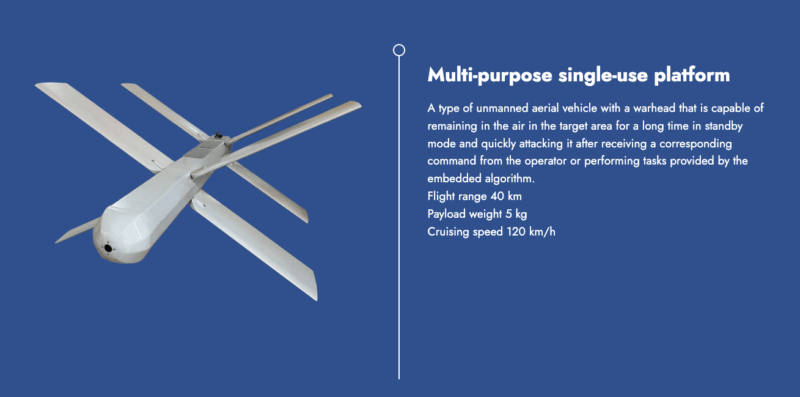 Multi-purpose single-use platform

A type of unmanned aerial vehicle with a warhead that is capable of remaining in the air in the target area for a long time in standby mode and quickly attacking it after receiving a corresponding command from the operator or performing tasks provided by the embedded algorithm.
Flight range 40 km
Payload weight 5 kg
Cruising speed 120 km/h